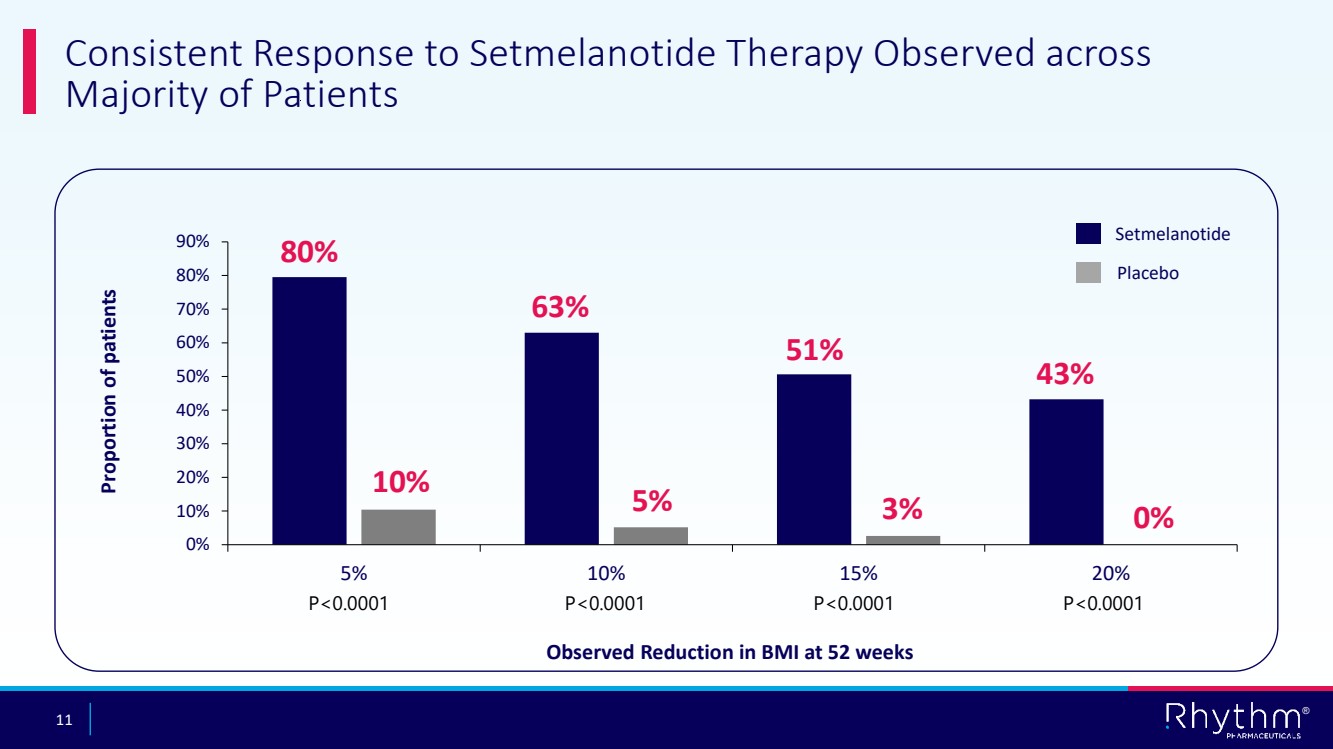 Consistent Response to Setmelanotide Therapy Observed across Majority of Patients

Setmelanotide
Placebo

Proportion of patients

90%
80%
70%
60%
50%
40%
30%
20%
10%
0%

80%
10%
63%
5%
51%
3%
43%
0%

5%
P<0.0001
10%
P<0.0001
15%
P<0.0001
20%
P<0.0001

Observed Reduction in BMI at 52 weeks

11

Rhythm®
PHARMACEUTICALS